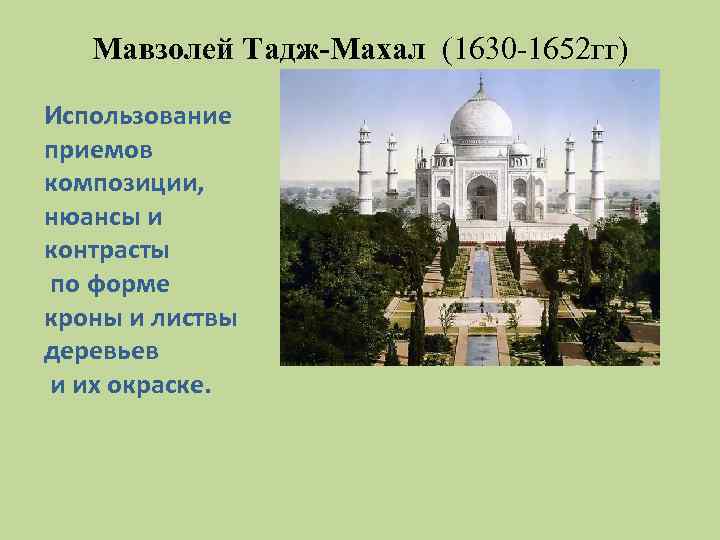 Мавзолей Тадж-Махал (1630-1652гг)

Использование приемов композиции, нюансы и контрасты по форме кроны и листвы деревьев и их окраске.